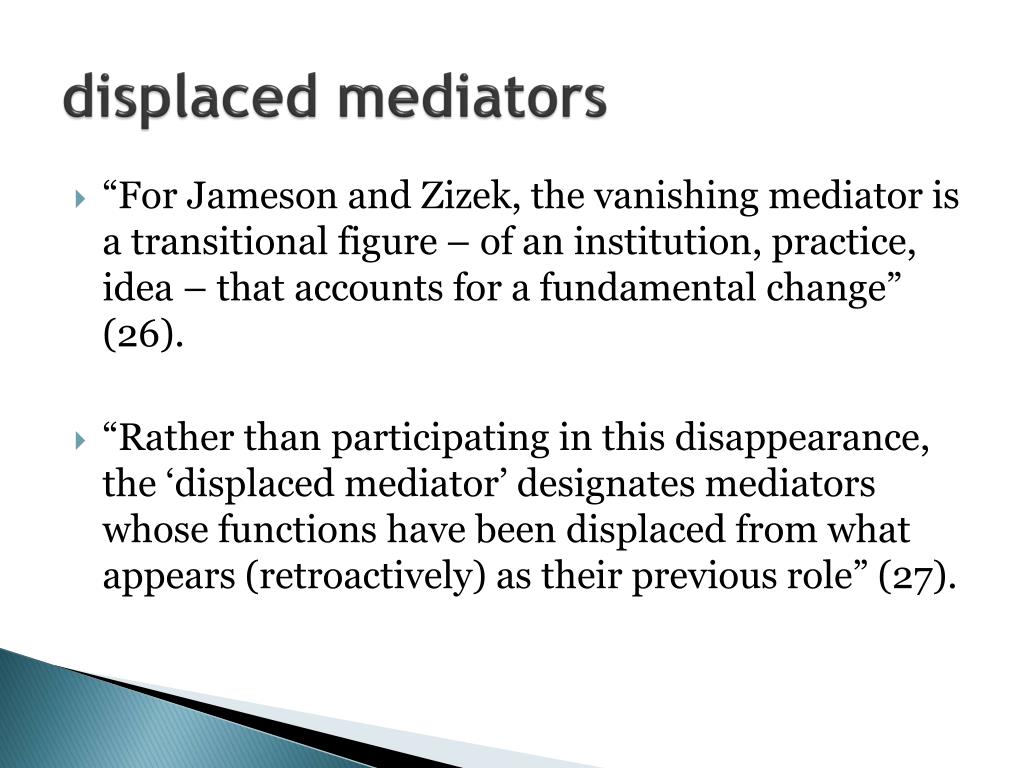 displaced mediators

“For Jameson and Zizek, the vanishing mediator is a transitional figure – of an institution, practice, idea – that accounts for a fundamental change” (26).

“Rather than participating in this disappearance, the ‘displaced mediator’ designates mediators whose functions have been displaced from what appears (retroactively) as their previous role” (27).